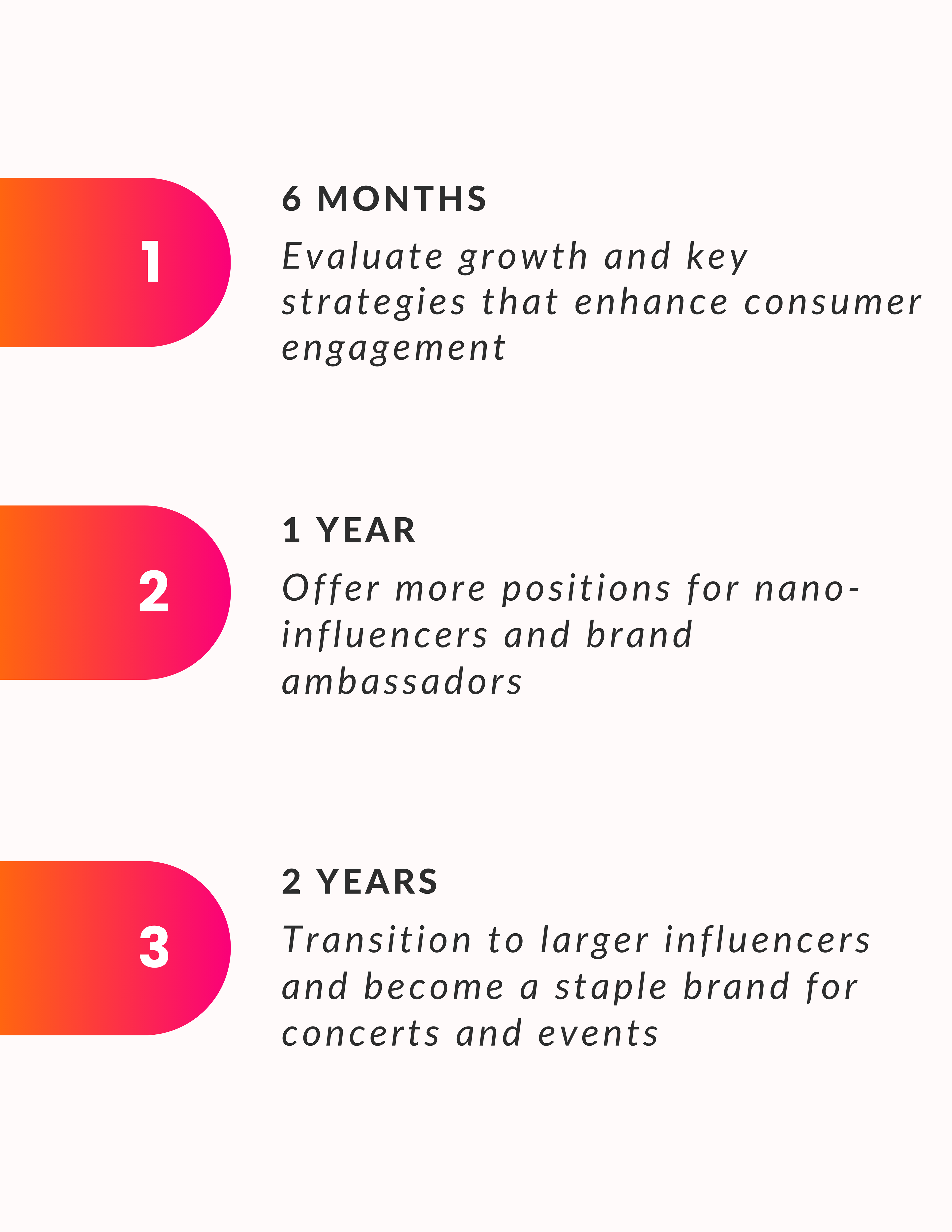 1

6 MONTHS

Evaluate growth and key strategies that enhance consumer engagement

2

1 YEAR

Offer more positions for nano-influencers and brand ambassadors

3

2 YEARS

Transition to larger influencers and become a staple brand for concerts and events